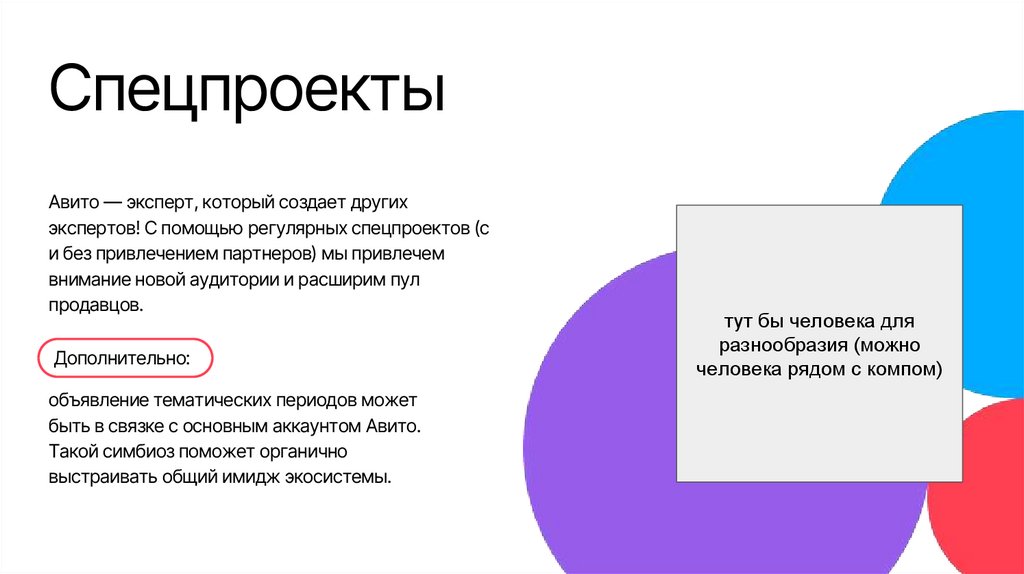 Спецпроекты

Авито — эксперт, который создает других экспертов! С помощью регулярных спецпроектов (с и без привлечением партнеров) мы привлечем внимание новой аудитории и расширим пул продавцов.

Дополнительно:

объявление тематических периодов может быть в связке с основным аккаунтом Авито. Такой симбиоз поможет органично выстраивать общий имидж экосистемы.

тут бы человека для разнообразия (можно человека рядом с компом)